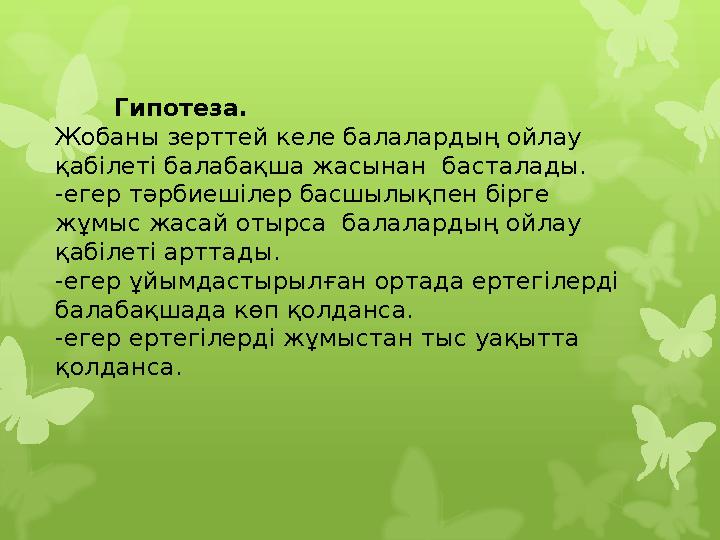 Гипотеза.
Жобаны зерттей келе балалардың ойлау қабілеті балабақша жасынан басталады.
-егер тәрбиешілер басшылықпен бірге жұмыс жасай отырса балалардың ойлау қабілеті арттады.
-егер ұйымдастырылған ортада ертегілерді балабақшада көп қолданса.
-егер ертегілерді жұмыстан тыс уақытта қолданса.